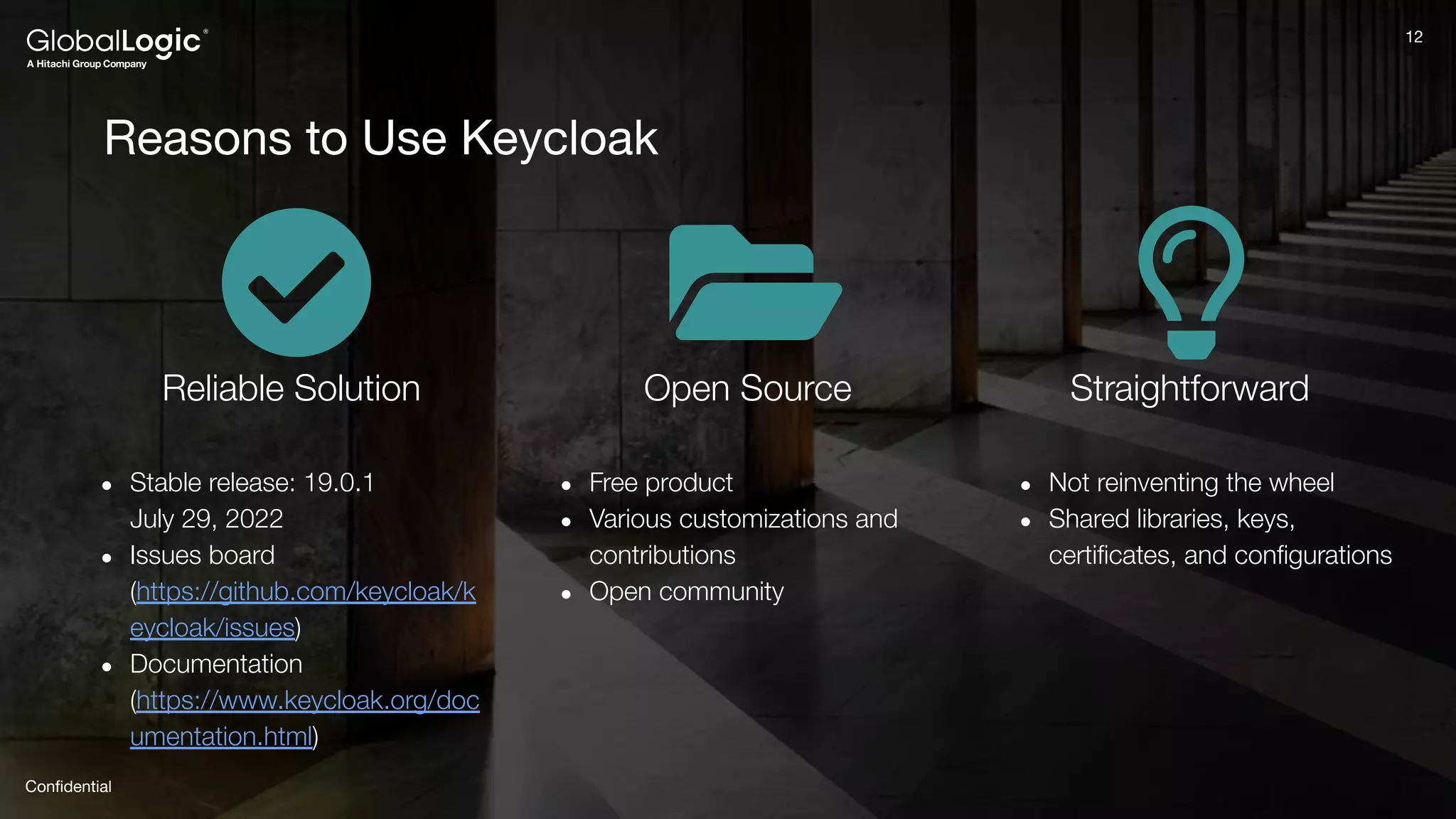 GlobalLogic®
A Hitachi Group Company

12

Reasons to Use Keycloak

Reliable Solution

- Stable release: 19.0.1 July 29, 2022
- Issues board (https://github.com/keycloak/keycloak/issues)
- Documentation (https://www.keycloak.org/documentation.html)

Open Source

- Free product
- Various customizations and contributions
- Open community

Straightforward

- Not reinventing the wheel
- Shared libraries, keys, certificates, and configurations

Confidential